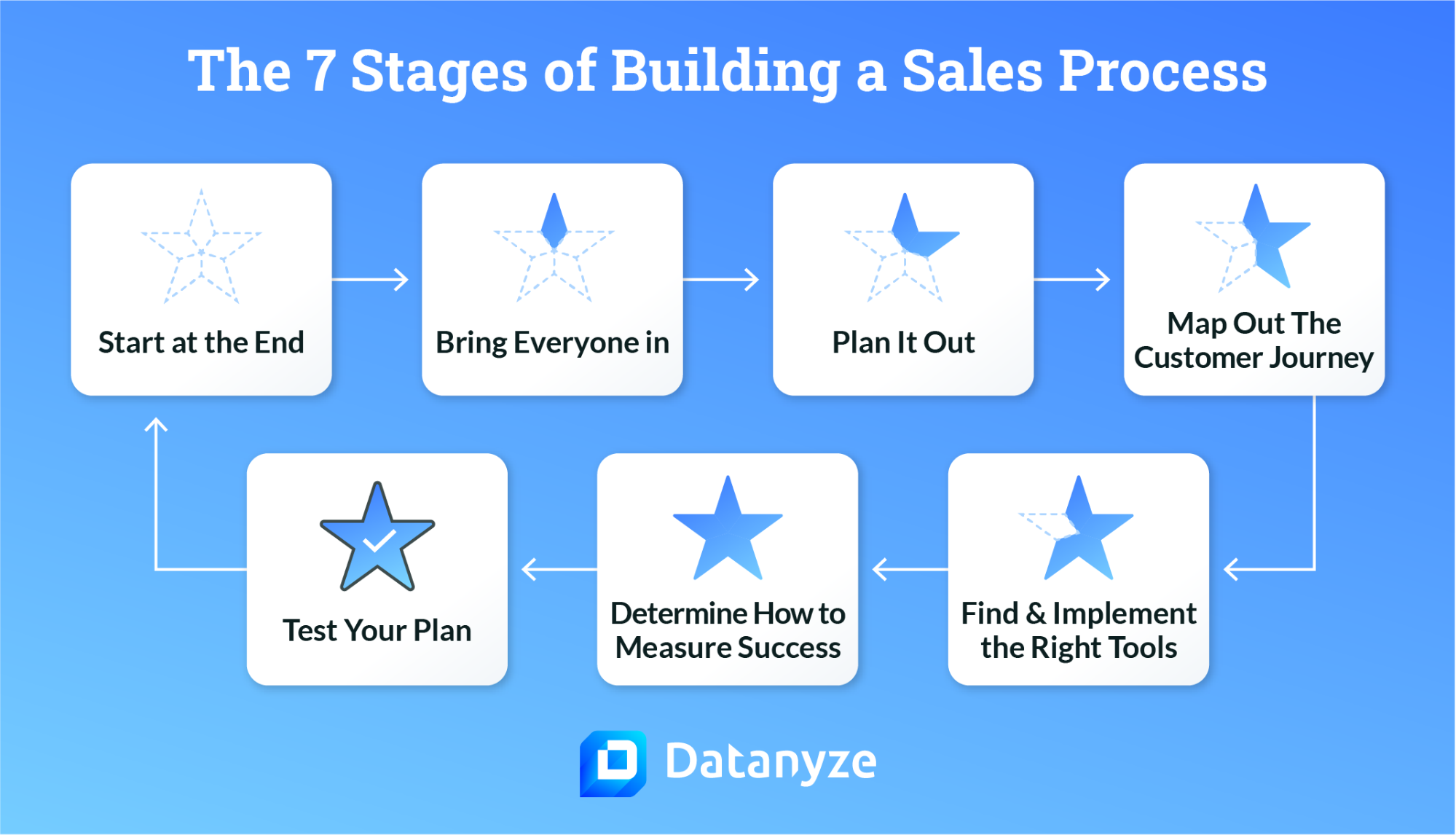 The 7 Stages of Building a Sales Process

Start at the End

Bring Everyone in

Plan It Out

Map Out The Customer Journey

Find & Implement the Right Tools

Determine How to Measure Success

Test Your Plan

Datanyze